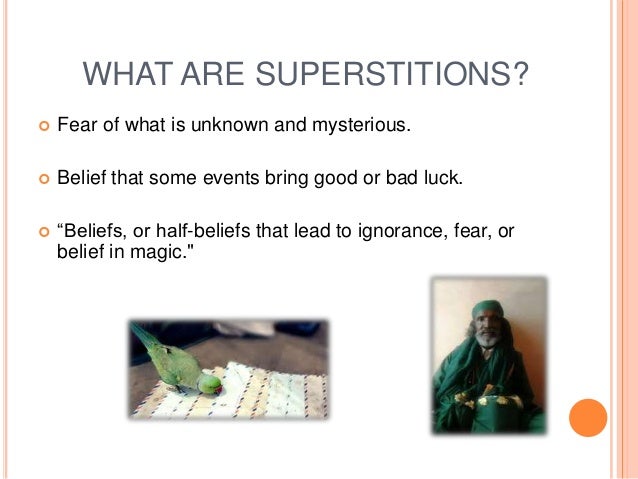 WHAT ARE SUPERSTITIONS?

Fear of what is unknown and mysterious.

Belief that some events bring good or bad luck.

“Beliefs, or half-beliefs that lead to ignorance, fear, or belief in magic."